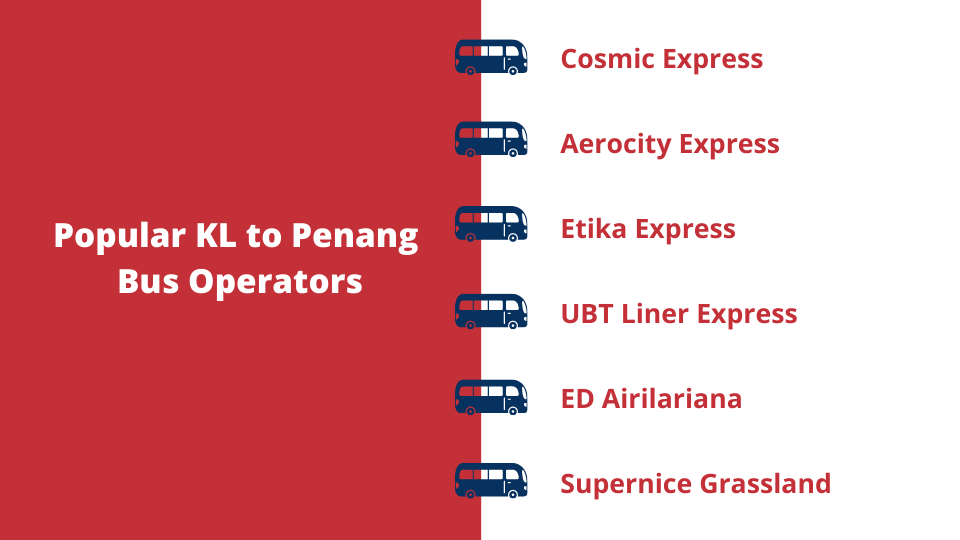 Popular KL to Penang Bus Operators

Cosmic Express

Aerocity Express

Etika Express

UBT Liner Express

ED Airilariana

Supernice Grassland